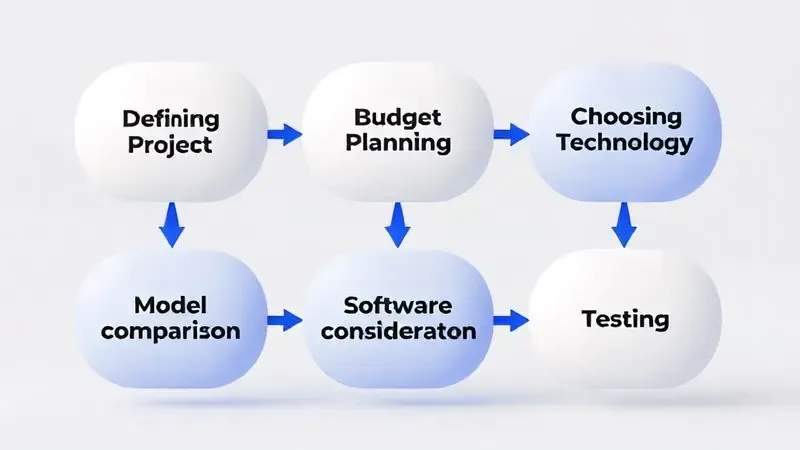 Defining Project

Budget Planning

Choosing Technology

Model comparison

Software consideraton

Testing